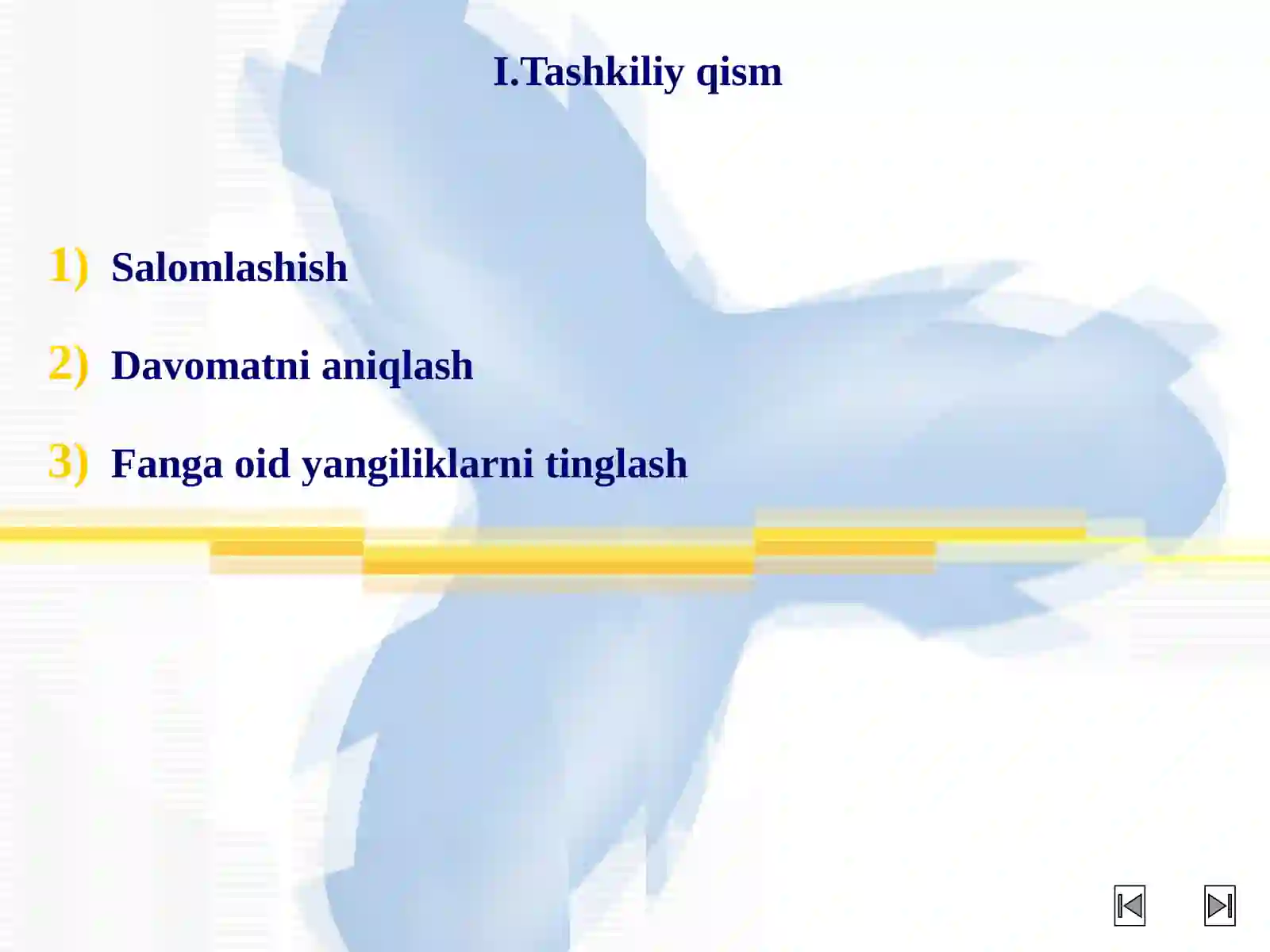 I.Tashkiliy qism

1) Salomlashish

2) Davomatni aniqlash

3) Fanga oid yangiliklarni tinglash